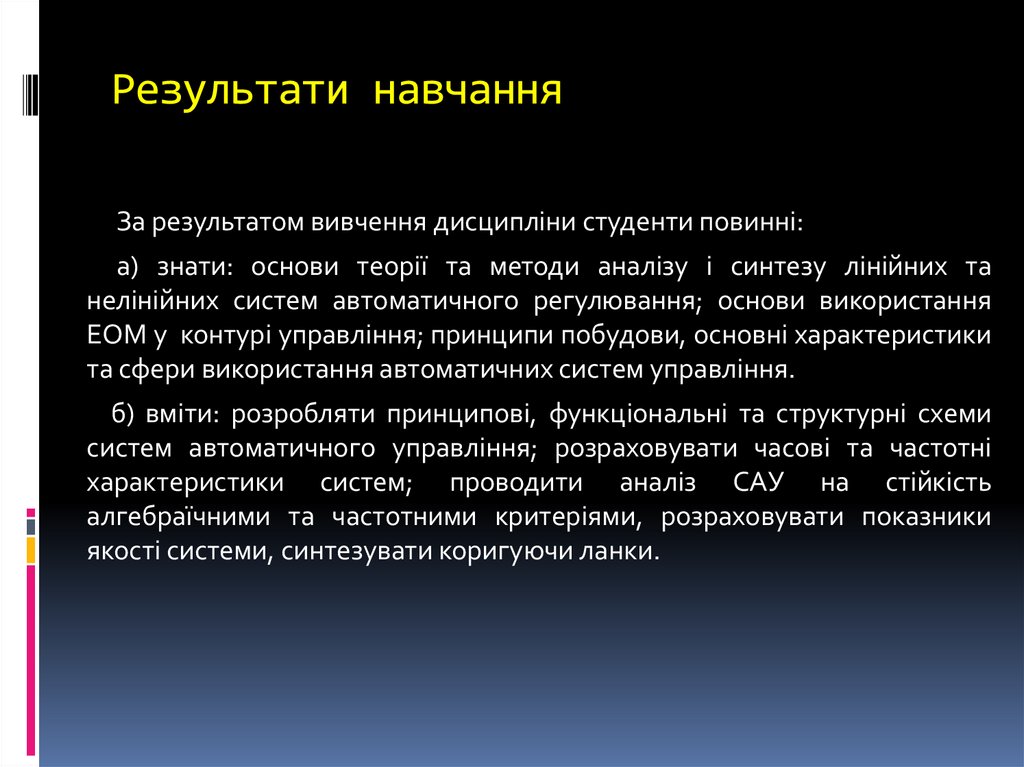 Результати навчання

За результатом вивчення дисципліни студенти повинні:

а) знати: основи теорії та методи аналізу і синтезу лінійних та нелінійних систем автоматичного регулювання; основи використання ЕОМ у контурі управління; принципи побудови, основні характеристики та сфери використання автоматичних систем управління.

б) вміти: розробляти принципові, функціональні та структурні схеми систем автоматичного управління; розраховувати часові та частотні характеристики систем; проводити аналіз САУ на стійкість алгебраїчними та частотними критеріями, розраховувати показники якості системи, синтезувати коригуючи ланки.